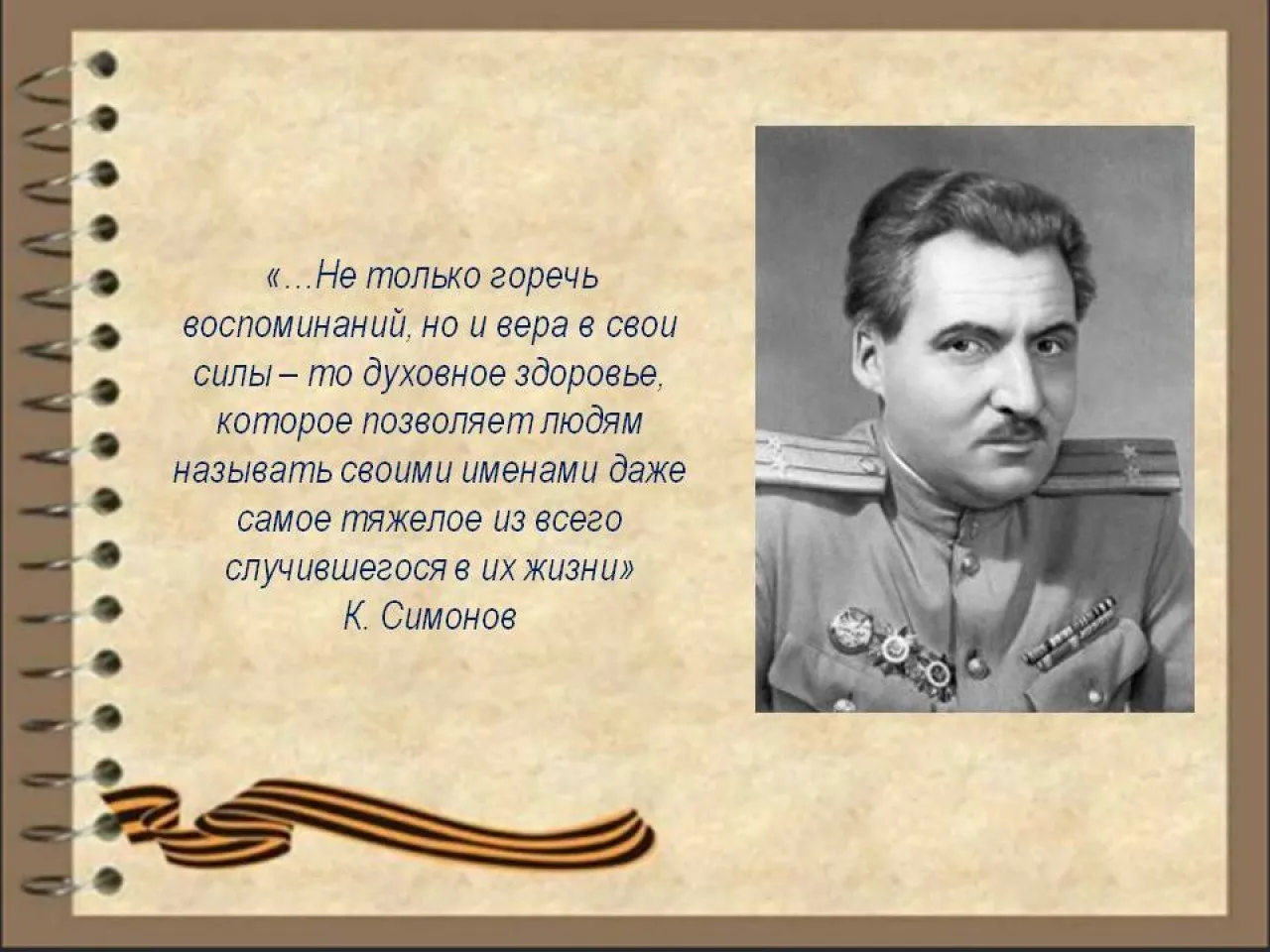 «…Не только горечь воспоминаний, но и вера в свои силы – то духовное здоровье, которое позволяет людям называть своими именами даже самое тяжелое из всего случившегося в их жизни»
К. Симонов